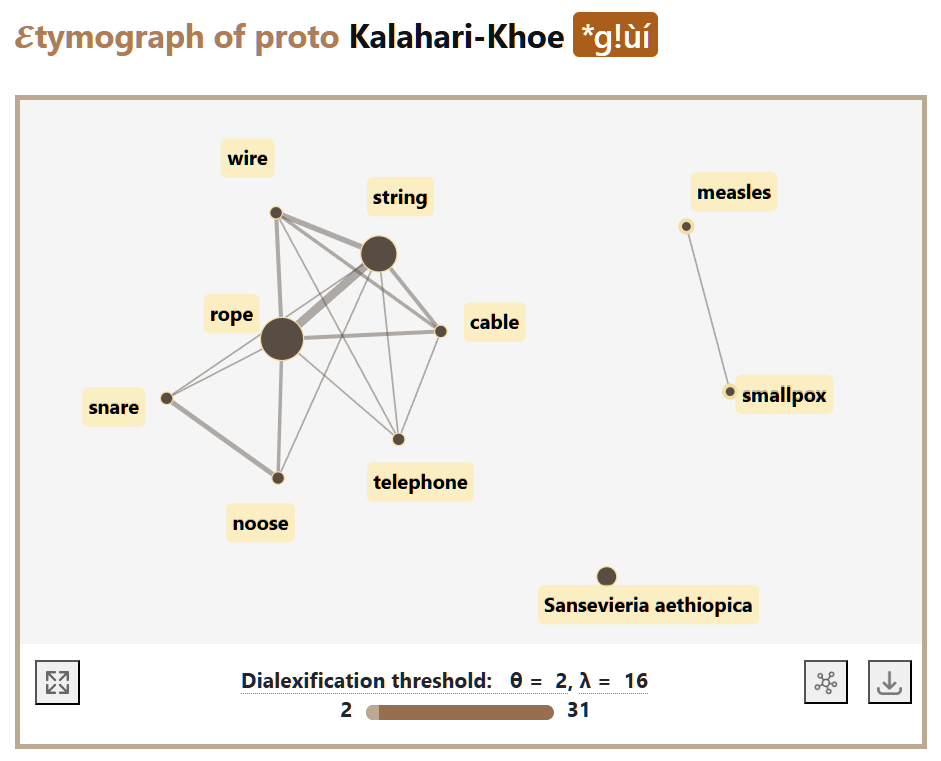 Ɛtymograph of proto Kalahari-Khoe *g!ùí

wire
string
measles
rope
cable
snare
smallpox
telephone
noose
Sansevieria aethiopica

Dialexification threshold: θ = 2, λ = 16
2 31